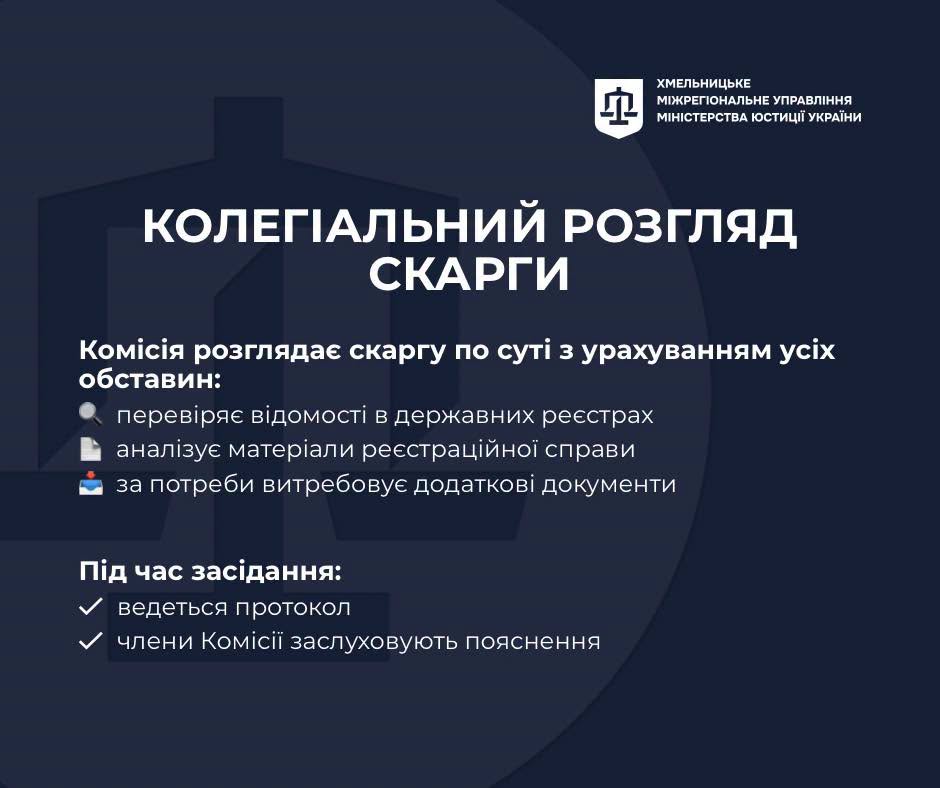 ХМЕЛЬНИЦЬКЕ
МІЖРЕГІОНАЛЬНЕ УПРАВЛІННЯ
МІНІСТЕРСТВА ЮСТИЦІЇ УКРАЇНИ

КОЛЕГІАЛЬНИЙ РОЗГЛЯД СКАРГИ

Комісія розглядає скаргу по суті з урахуванням усіх обставин:
🔍 перевіряє відомості в державних реєстрах
📄 аналізує матеріали реєстраційної справи
📥 за потреби витребовує додаткові документи

Під час засідання:
✓ ведеться протокол
✓ члени Комісії заслуховують пояснення